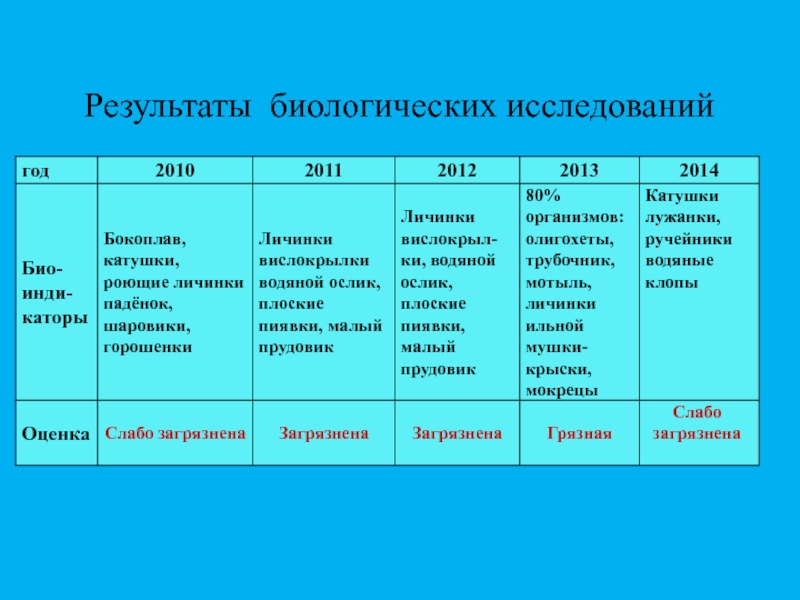 Результаты биологических исследований

| год | 2010 | 2011 | 2012 | 2013 | 2014 |
|---|---|---|---|---|---|
| Био-инди-каторы | Бокоплав, катушки, роющие личинки падёнок, шаровики, горошенки | Личинки вислокрылки водяной ослик, плоские пиявки, малый прудовик | Личинки вислокрылки, водяной ослик, плоские пиявки, малый прудовик | 80% организмов: олигохеты, трубочник, мотыль, личинки ильной мушки-крыски, мокрецы | Катушки лужанки, ручейники водяные клопы |
| Оценка | Слабо загрязнена | Загрязнена | Загрязнена | Грязная | Слабо загрязнена |